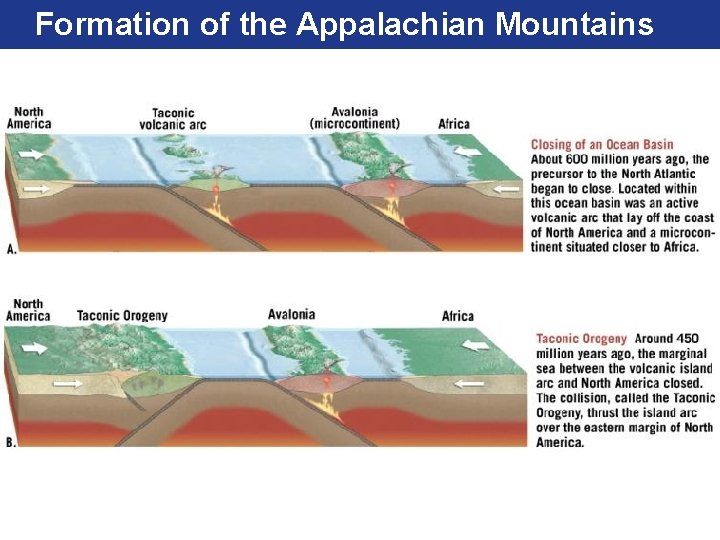 Formation of the Appalachian Mountains

North America

Taconic volcanic arc

Avalonia (microcontinent)

Africa

A.

Closing of an Ocean Basin About 600 million years ago, the precursor to the North Atlantic began to close. Located within this ocean basin was an active volcanic arc that lay off the coast of North America and a microcontinent situated closer to Africa.

North America

Taconic Orogeny

Avalonia

Africa

B.

Taconic Orogeny Around 450 million years ago, the marginal sea between the volcanic island arc and North America closed. The collision, called the Taconic Orogeny, thrust the island arc over the eastern margin of North America.